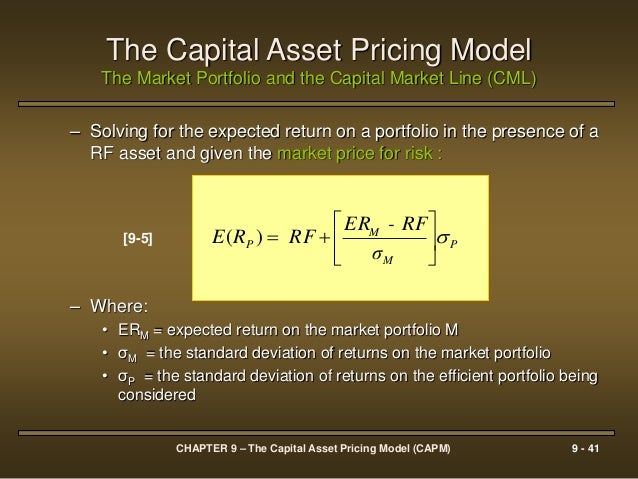 The Capital Asset Pricing Model
The Market Portfolio and the Capital Market Line (CML)

– Solving for the expected return on a portfolio in the presence of a RF asset and given the market price for risk :

[9-5] $E(R_P) = RF + \left[\frac{ER_M - RF}{\sigma_M}\right]\sigma_P$

– Where:
• $ER_M$ = expected return on the market portfolio M
• $\sigma_M$ = the standard deviation of returns on the market portfolio
• $\sigma_P$ = the standard deviation of returns on the efficient portfolio being considered

CHAPTER 9 – The Capital Asset Pricing Model (CAPM)
9 - 41